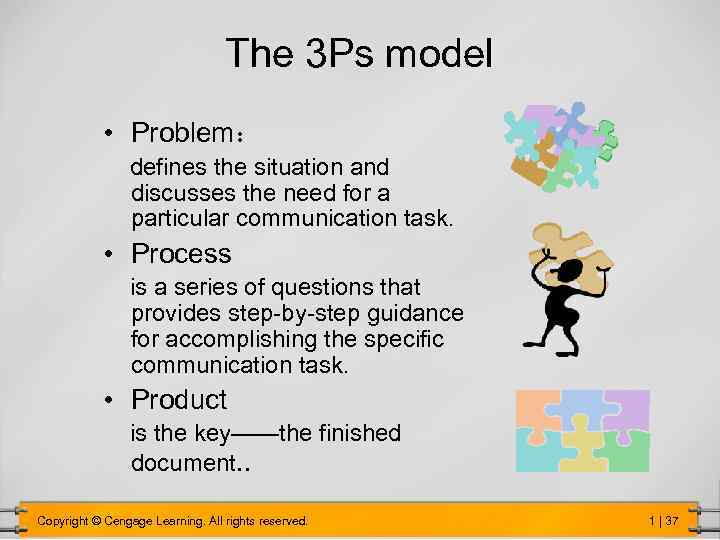 The 3Ps model

• Problem：
defines the situation and discusses the need for a particular communication task.

• Process
is a series of questions that provides step-by-step guidance for accomplishing the specific communication task.

• Product
is the key——the finished document..

Copyright © Cengage Learning. All rights reserved.

1 | 37